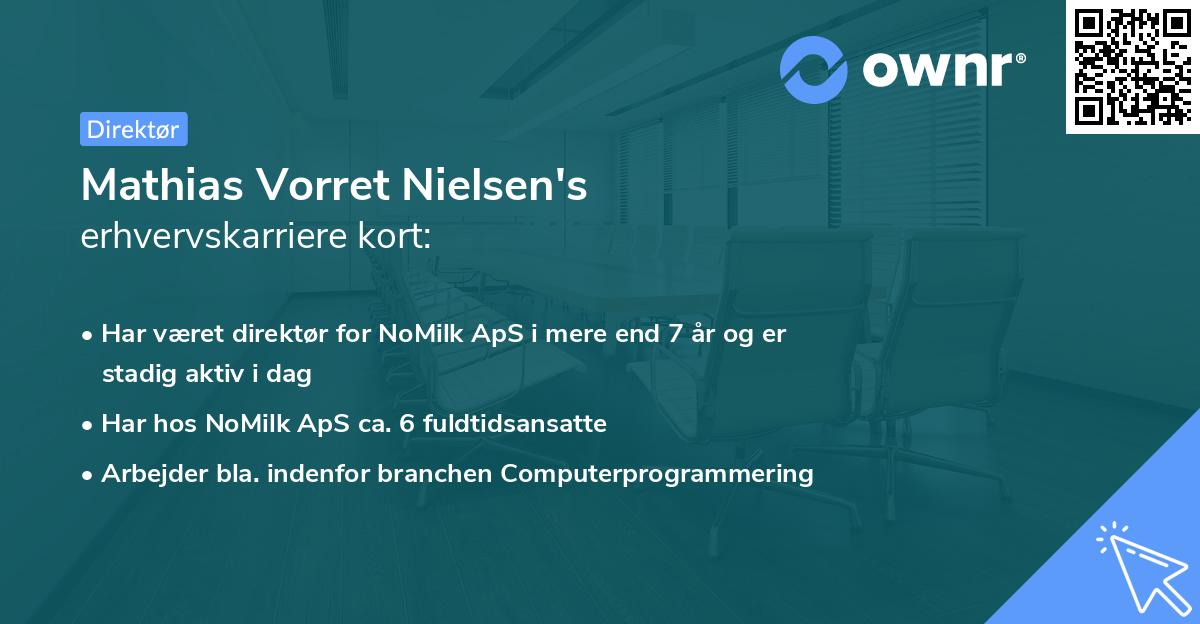 ownr®

Direktør

Mathias Vorret Nielsen's
erhvervskarriere kort:

• Har været direktør for NoMilk ApS i mere end 7 år og er stadig aktiv i dag
• Har hos NoMilk ApS ca. 6 fuldtidsansatte
• Arbejder bla. indenfor branchen Computerprogrammering